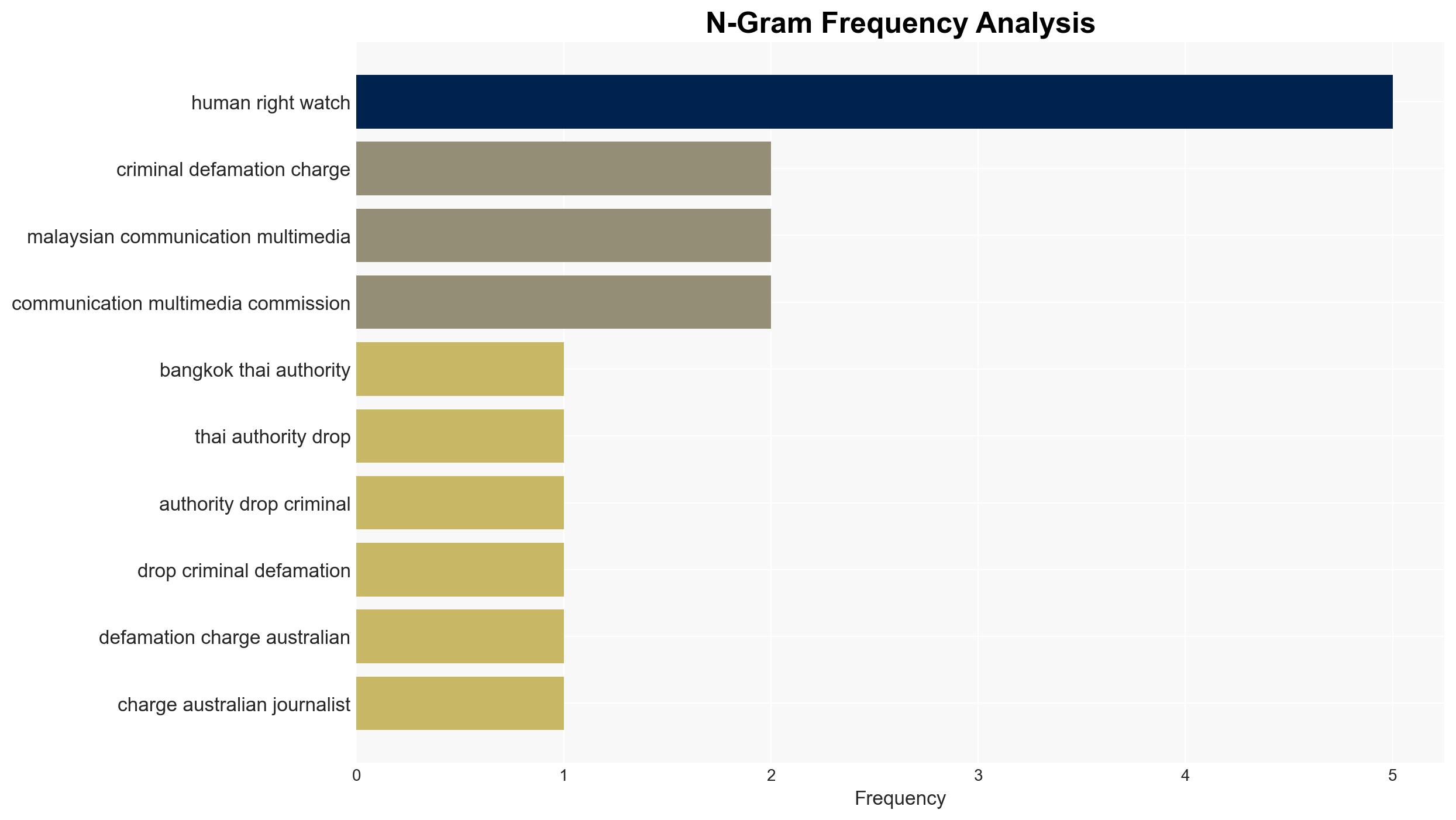 N-Gram Frequency Analysis

human right watch
criminal defamation charge
malaysian communication multimedia
communication multimedia commission
bangkok thai authority
thai authority drop
authority drop criminal
drop criminal defamation
defamation charge australian
charge australian journalist

0
1
2
3
4
5
Frequency